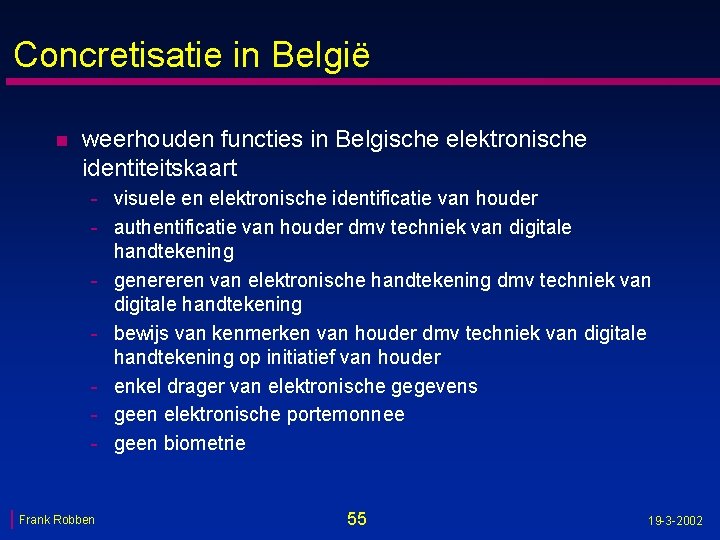 Concretisatie in België

- weerhouden functies in Belgische elektronische identiteitskaart
  - visuele en elektronische identificatie van houder
  - authentificatie van houder dmv techniek van digitale handtekening
  - genereren van elektronische handtekening dmv techniek van digitale handtekening
  - bewijs van kenmerken van houder dmv techniek van digitale handtekening op initiatief van houder
  - enkel drager van elektronische gegevens
  - geen elektronische portemonnee
  - geen biometrie

Frank Robben
55
19-3-2002